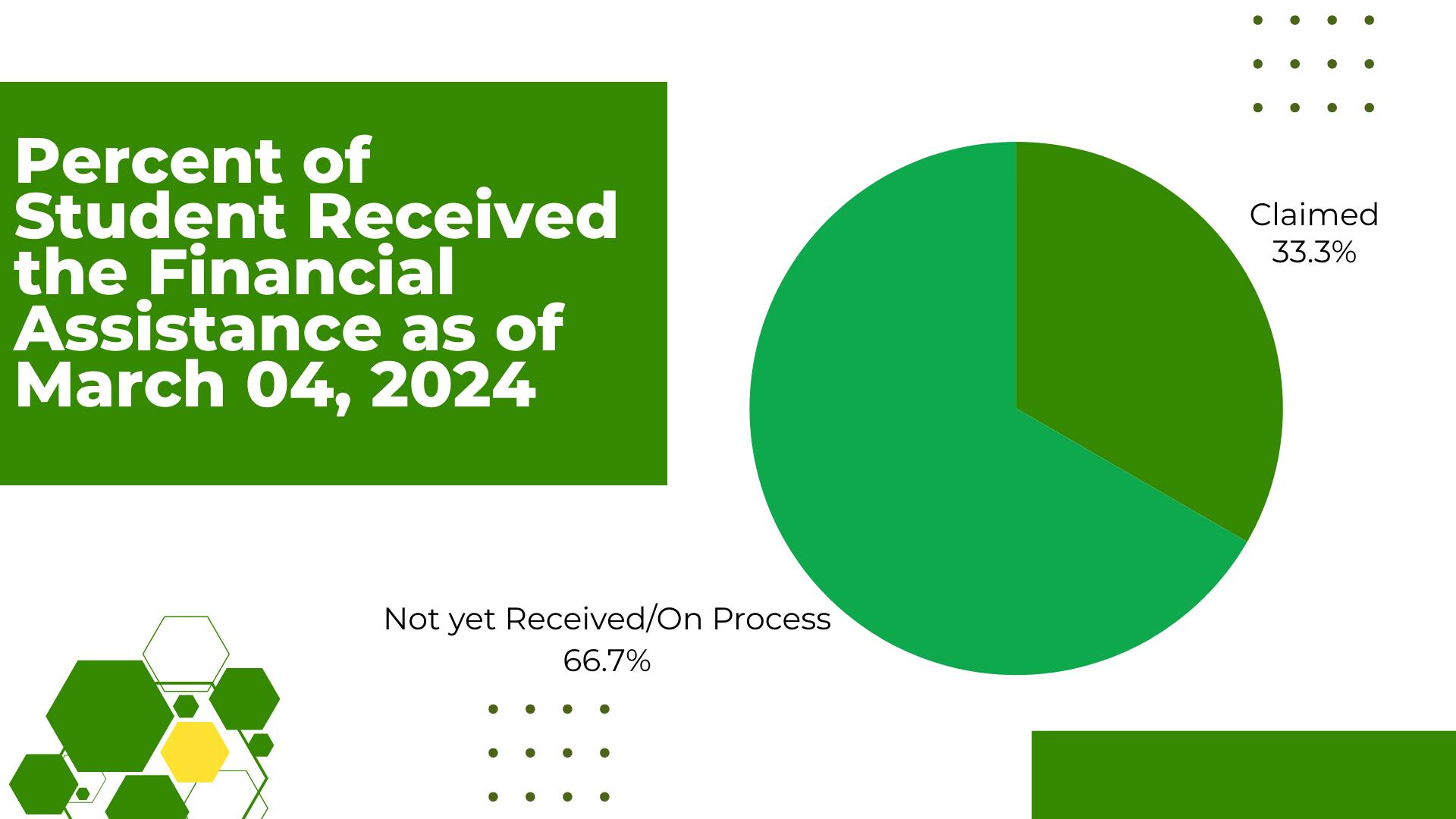 Percent of Student Received the Financial Assistance as of March 04, 2024

Claimed
33.3%

Not yet Received/On Process
66.7%